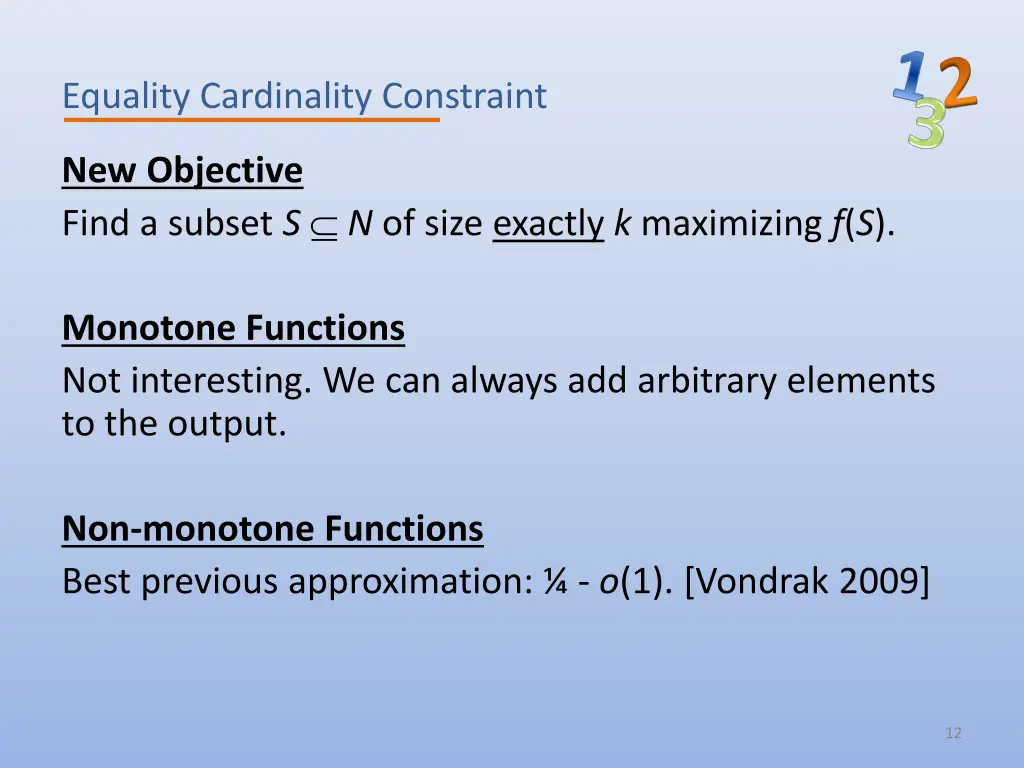 Equality Cardinality Constraint

1 2 3

New Objective

Find a subset $S \subseteq N$ of size exactly $k$ maximizing $f(S)$.

Monotone Functions

Not interesting. We can always add arbitrary elements to the output.

Non-monotone Functions

Best previous approximation: ¼ - $o(1)$. [Vondrak 2009]

12